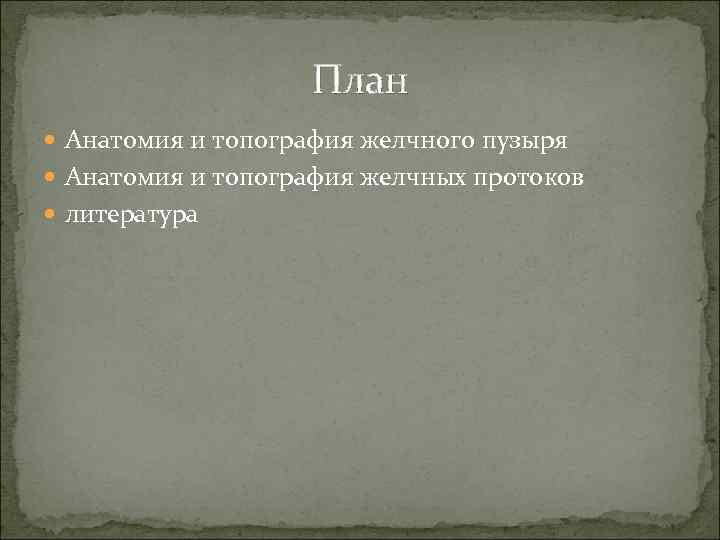 План

Анатомия и топография желчного пузыря
Анатомия и топография желчных протоков
литература